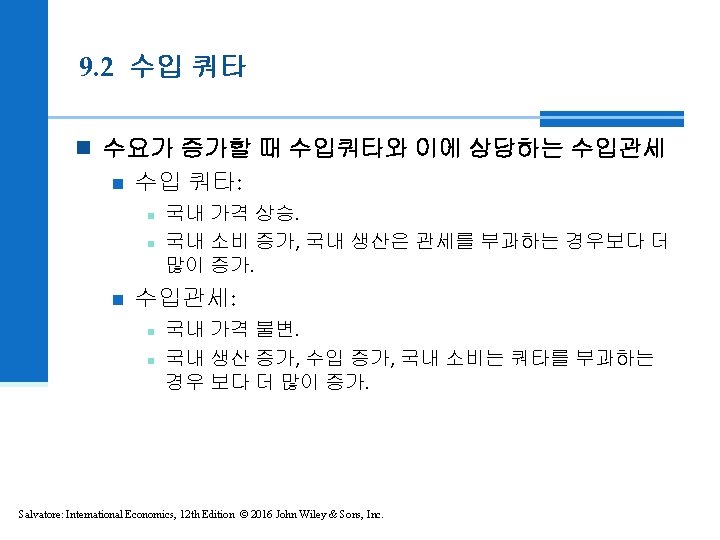 9.2 수입 쿼타

수요가 증가할 때 수입쿼타와 이에 상당하는 수입관세

수입 쿼타:

국내 가격 상승.

국내 소비 증가, 국내 생산은 관세를 부과하는 경우보다 더 많이 증가.

수입관세:

국내 가격 불변.

국내 생산 증가, 수입 증가, 국내 소비는 쿼타를 부과하는 경우 보다 더 많이 증가.

Salvatore: International Economics, 12th Edition © 2016 John Wiley & Sons, Inc.